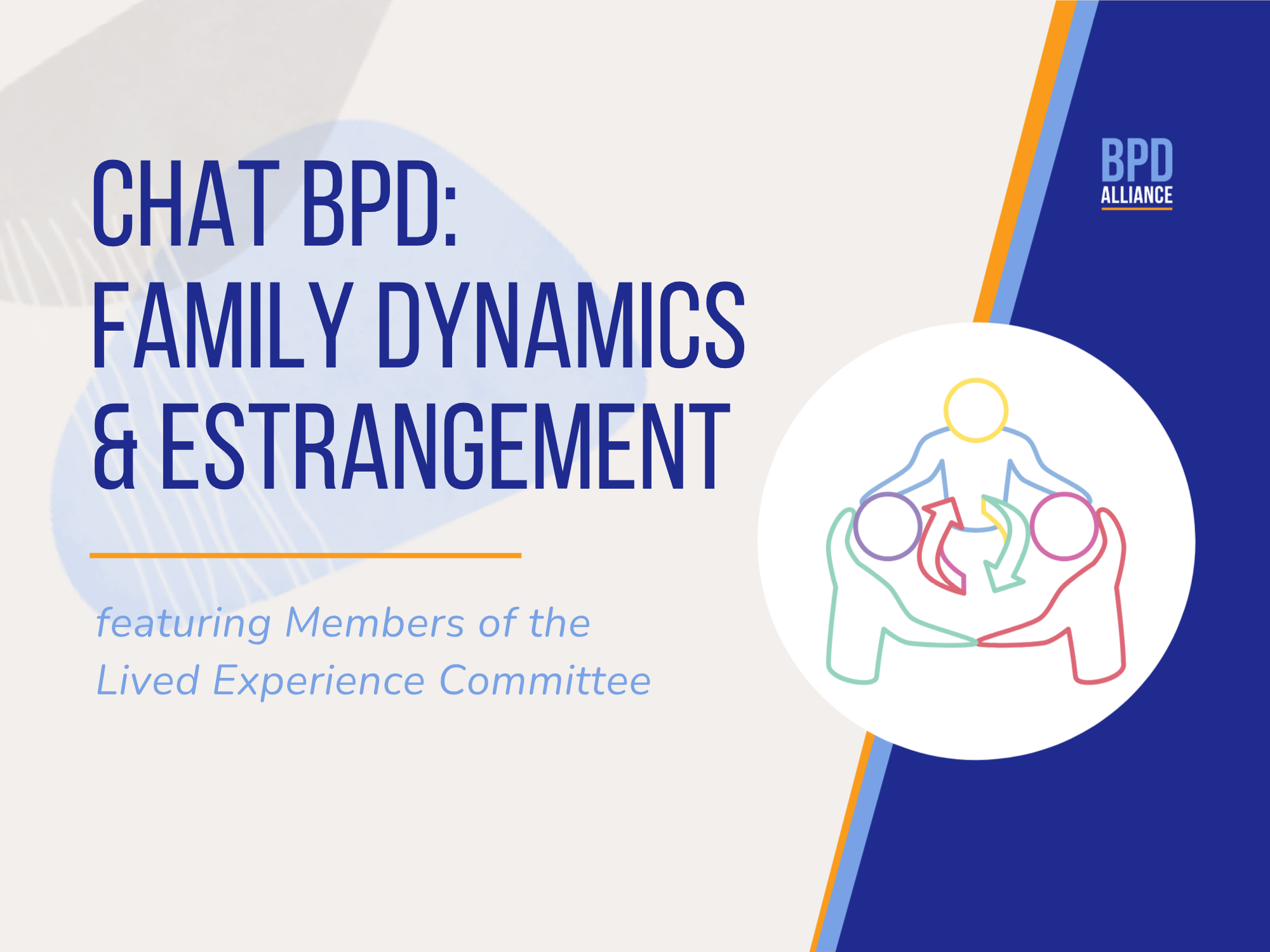 CHAT BPD:
FAMILY DYNAMICS
& ESTRANGEMENT

featuring Members of the Lived Experience Committee

BPD
ALLIANCE